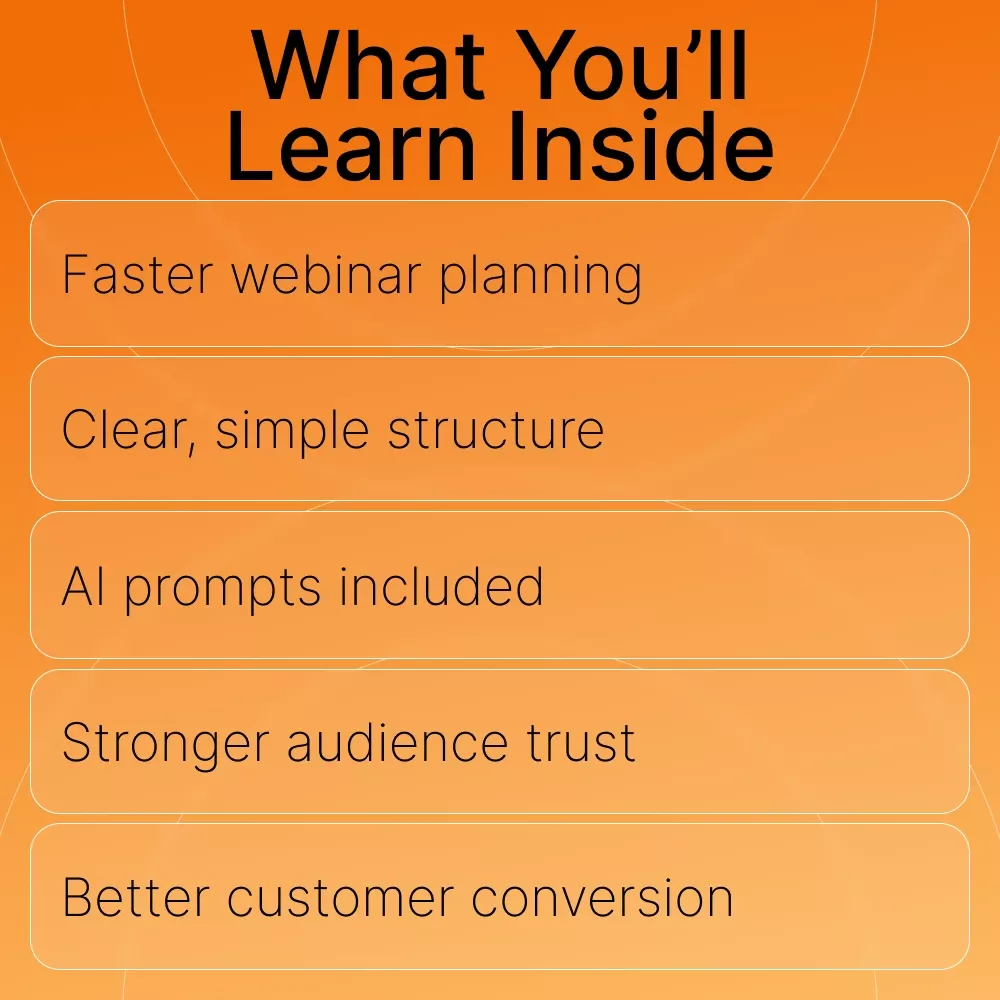 What You’ll Learn Inside

Faster webinar planning

Clear, simple structure

AI prompts included

Stronger audience trust

Better customer conversion